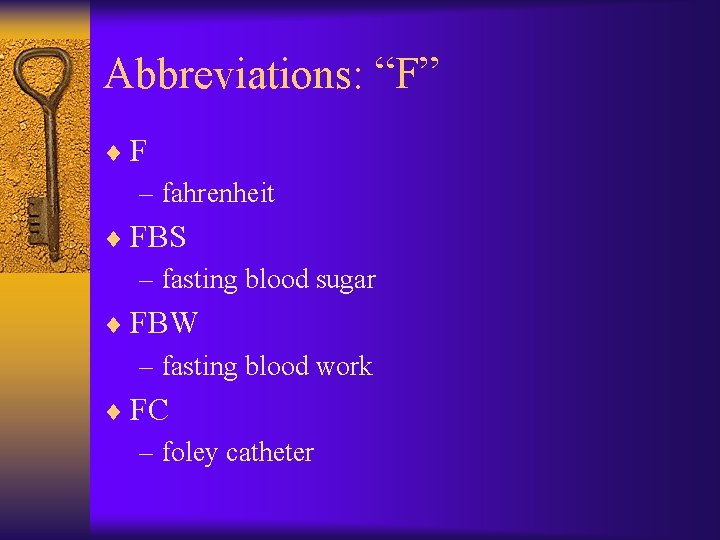 Abbreviations: “F”

♦ F
– fahrenheit
♦ FBS
– fasting blood sugar
♦ FBW
– fasting blood work
♦ FC
– foley catheter